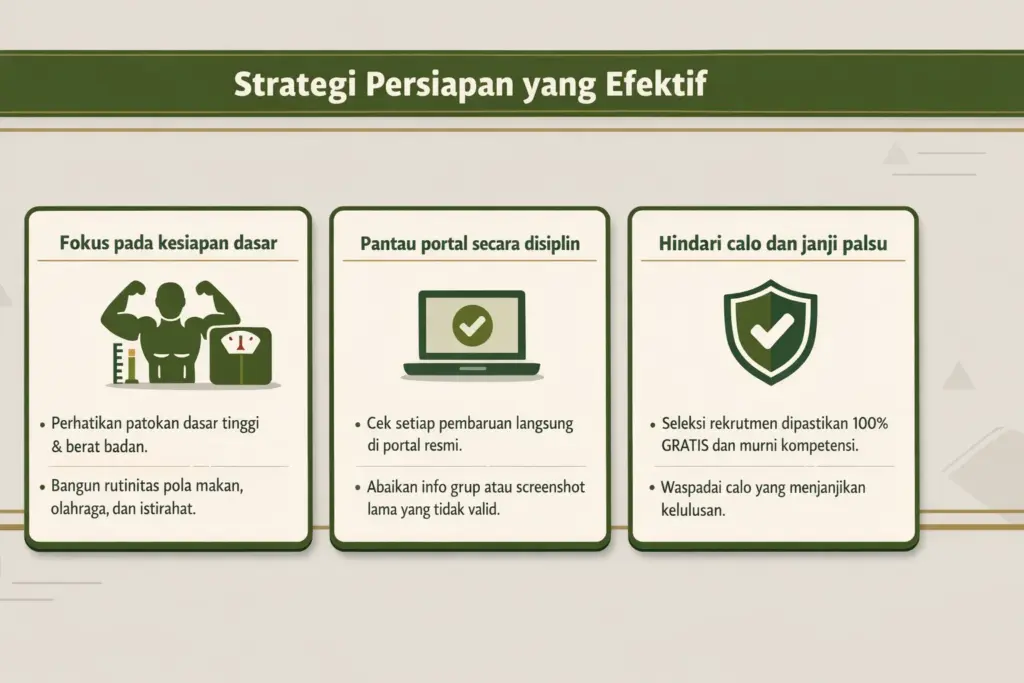 Strategi Persiapan yang Efektif

Fokus pada kesiapan dasar

• Perhatikan patokan dasar tinggi & berat badan.

• Bangun rutinitas pola makan, olahraga, dan istirahat.

Pantau portal secara disiplin

• Cek setiap pembaruan langsung di portal resmi.

• Abaikan info grup atau screenshot lama yang tidak valid.

Hindari calo dan janji palsu

• Seleksi rekrutmen dipastikan 100% GRATIS dan murni kompetensi.

• Waspadai calo yang menjanjikan kelulusan.